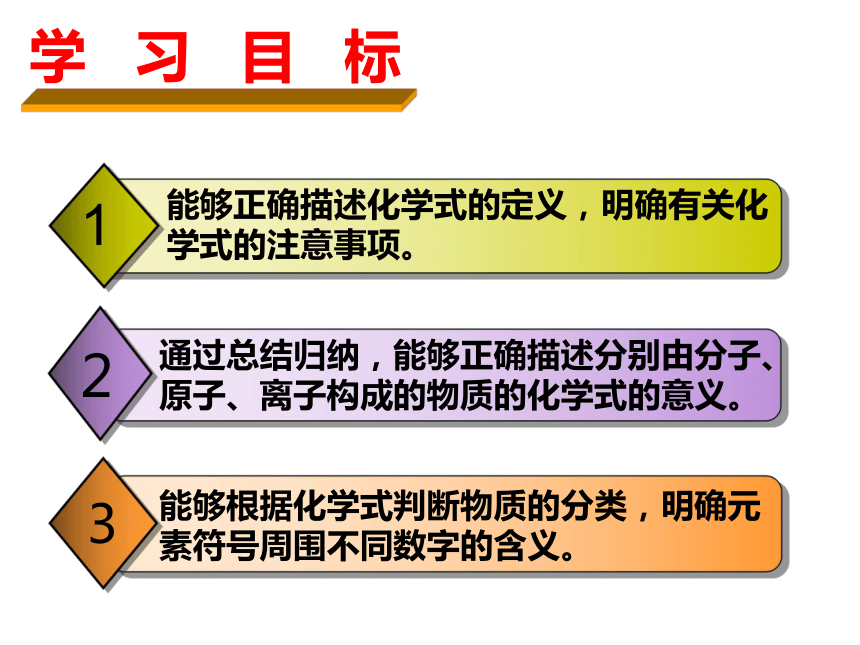 学 习 目 标

1

能够正确描述化学式的定义，明确有关化学式的注意事项。

2

通过总结归纳，能够正确描述分别由分子、原子、离子构成的物质的化学式的意义。

3

能够根据化学式判断物质的分类，明确元素符号周围不同数字的含义。